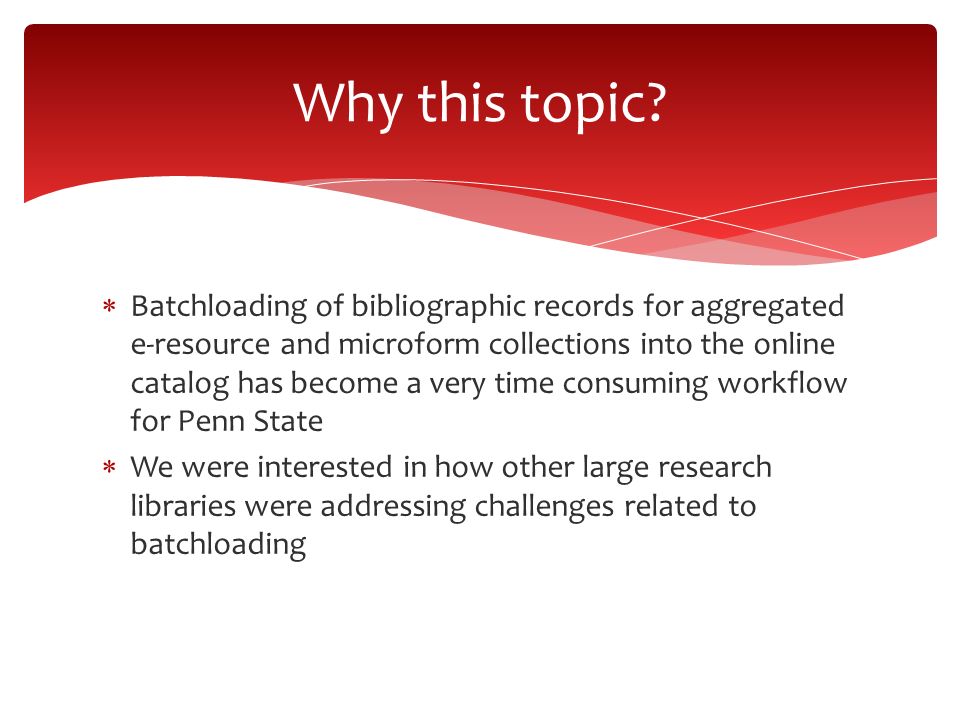 Why this topic?

* Batchloading of bibliographic records for aggregated e-resource and microform collections into the online catalog has become a very time consuming workflow for Penn State

* We were interested in how other large research libraries were addressing challenges related to batchloading